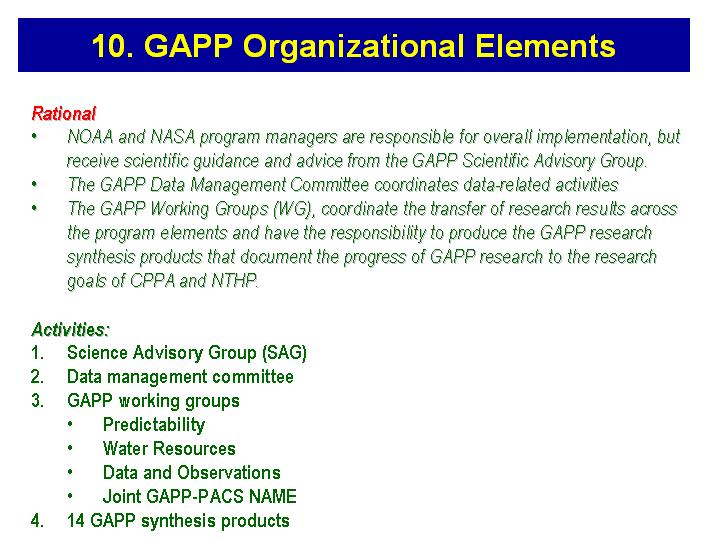 10. GAPP Organizational Elements

Rational
• NOAA and NASA program managers are responsible for overall implementation, but receive scientific guidance and advice from the GAPP Scientific Advisory Group.
• The GAPP Data Management Committee coordinates data-related activities
• The GAPP Working Groups (WG), coordinate the transfer of research results across the program elements and have the responsibility to produce the GAPP research synthesis products that document the progress of GAPP research to the research goals of CPPA and NTHP.

Activities:
1. Science Advisory Group (SAG)
2. Data management committee
3. GAPP working groups
• Predictability
• Water Resources
• Data and Observations
• Joint GAPP-PACS NAME
4. 14 GAPP synthesis products